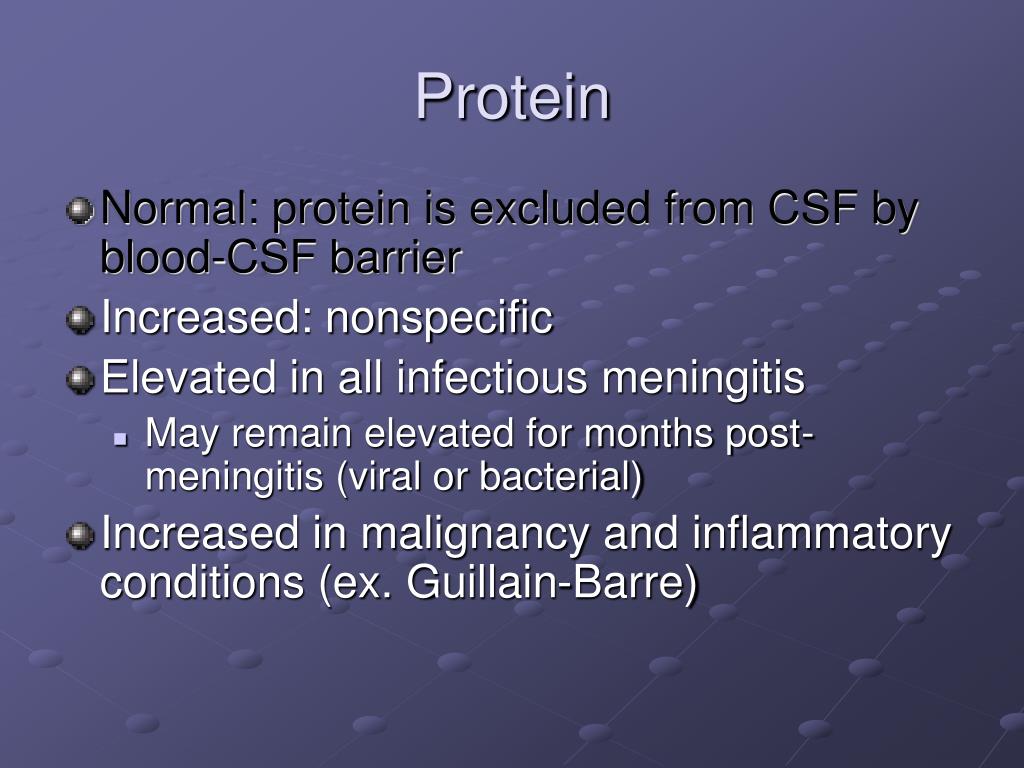 Protein

Normal: protein is excluded from CSF by blood-CSF barrier

Increased: nonspecific

Elevated in all infectious meningitis

May remain elevated for months post-meningitis (viral or bacterial)

Increased in malignancy and inflammatory conditions (ex. Guillain-Barre)